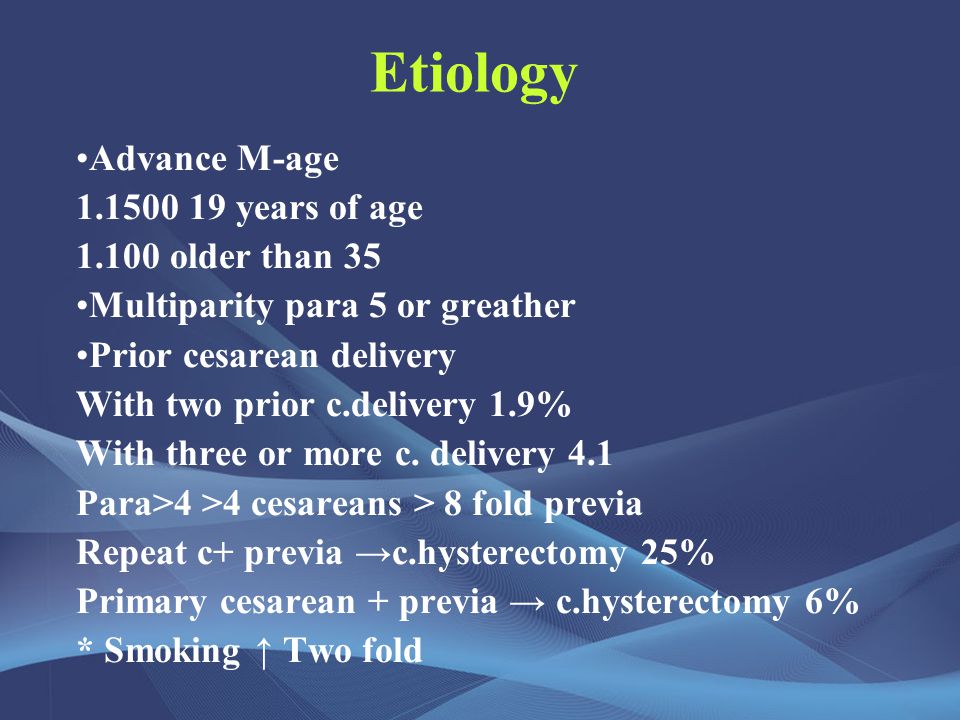 Etiology

•Advance M-age
1.1500 19 years of age
1.100 older than 35
•Multiparity para 5 or greather
•Prior cesarean delivery
With two prior c.delivery 1.9%
With three or more c. delivery 4.1
Para>4 >4 cesareans > 8 fold previa
Repeat c+ previa →c.hysterectomy 25%
Primary cesarean + previa → c.hysterectomy 6%
* Smoking ↑ Two fold